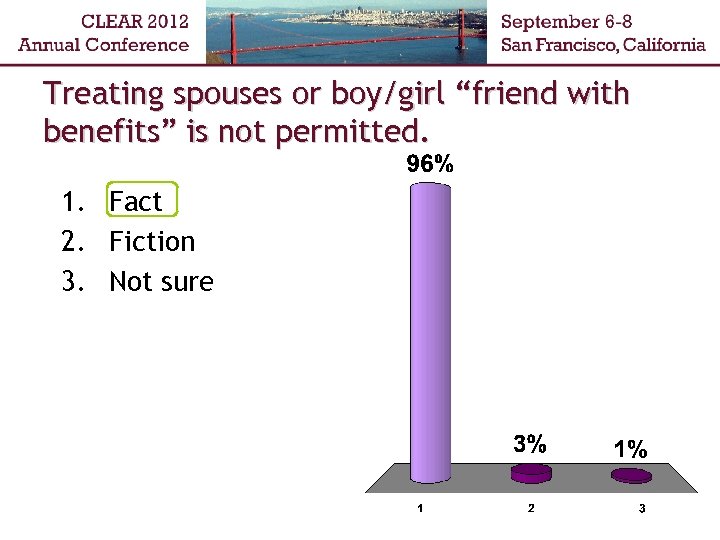 CLEAR 2012
Annual Conference

September 6-8
San Francisco, California

Treating spouses or boy/girl “friend with benefits” is not permitted.

1. Fact
2. Fiction
3. Not sure

96%

3%

1%

1

2

3